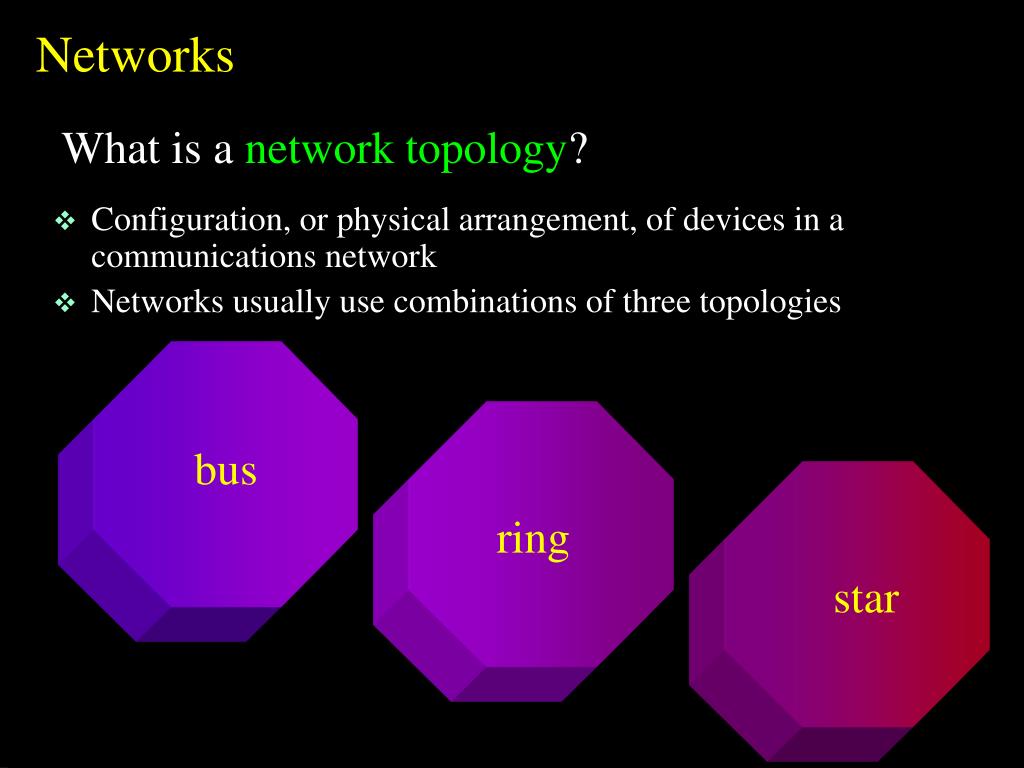 Networks

What is a network topology?

❖ Configuration, or physical arrangement, of devices in a communications network
❖ Networks usually use combinations of three topologies

bus

ring

star